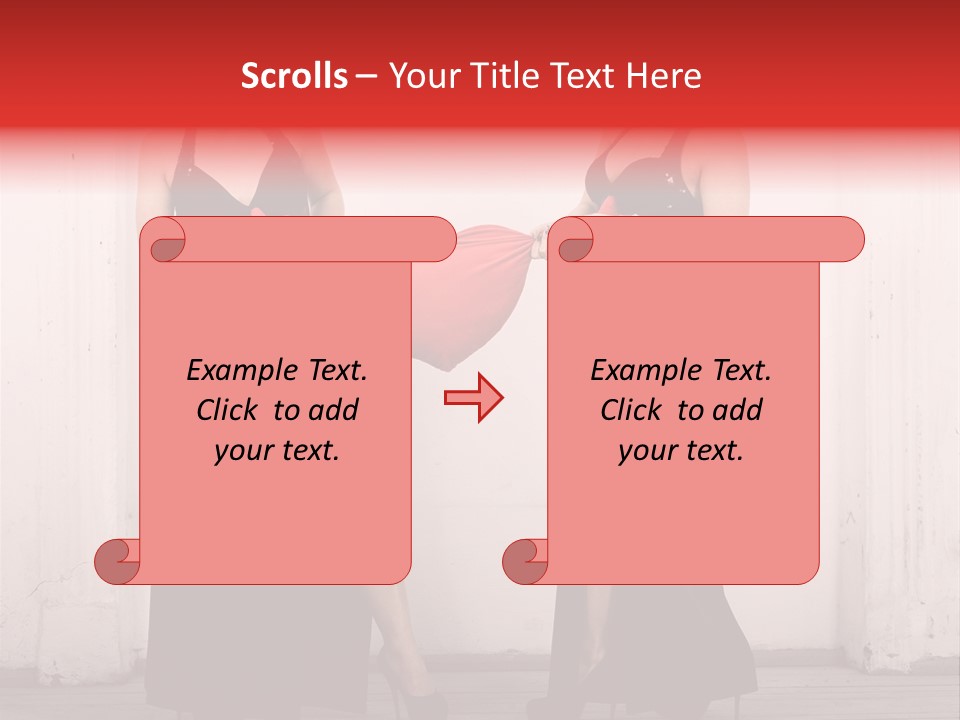 Scrolls – Your Title Text Here

Example Text. Click to add your text.

Example Text. Click to add your text.